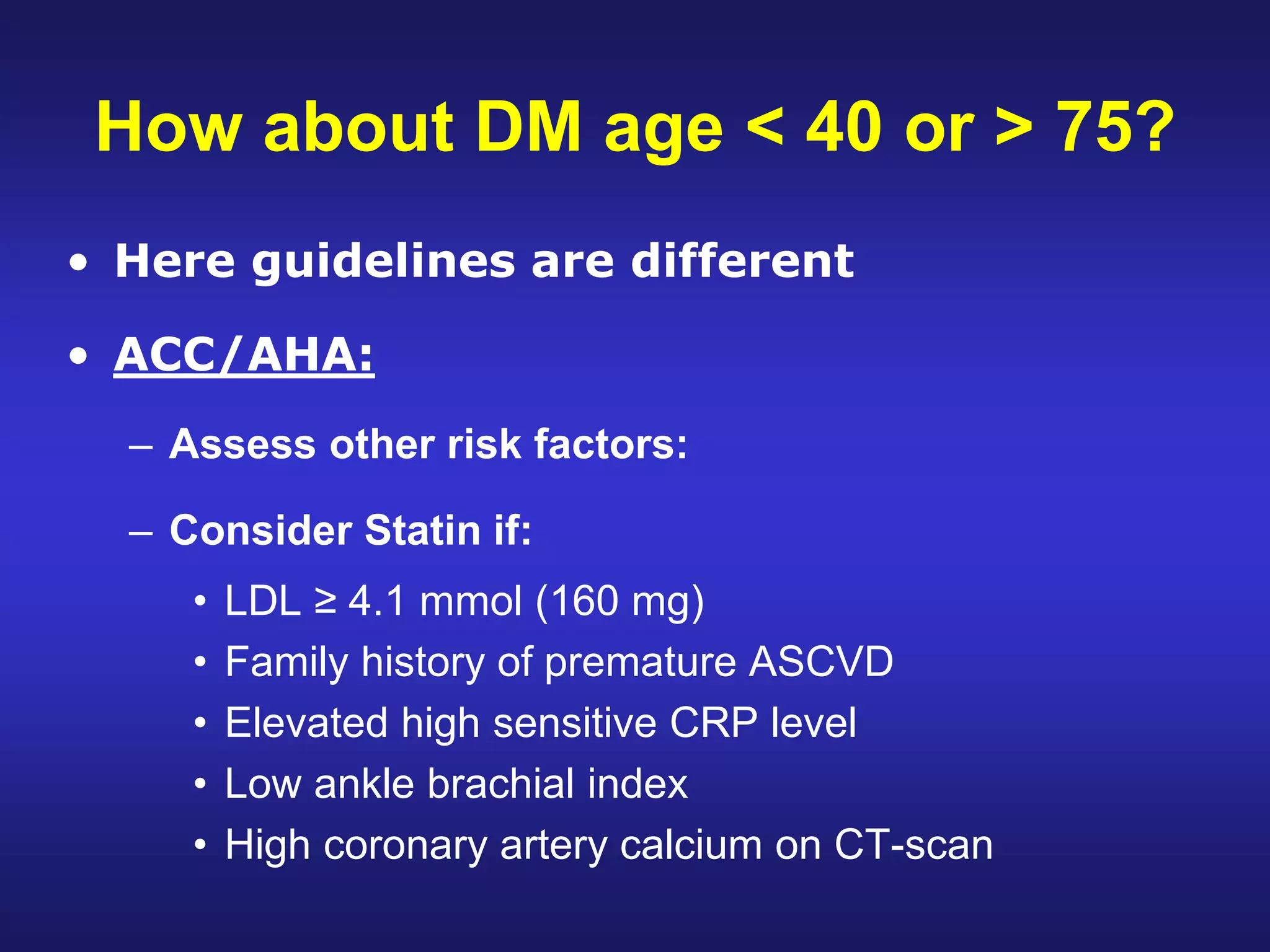 How about DM age < 40 or > 75?

• Here guidelines are different

• ACC/AHA:

– Assess other risk factors:

– Consider Statin if:

• LDL ≥ 4.1 mmol (160 mg)
• Family history of premature ASCVD
• Elevated high sensitive CRP level
• Low ankle brachial index
• High coronary artery calcium on CT-scan